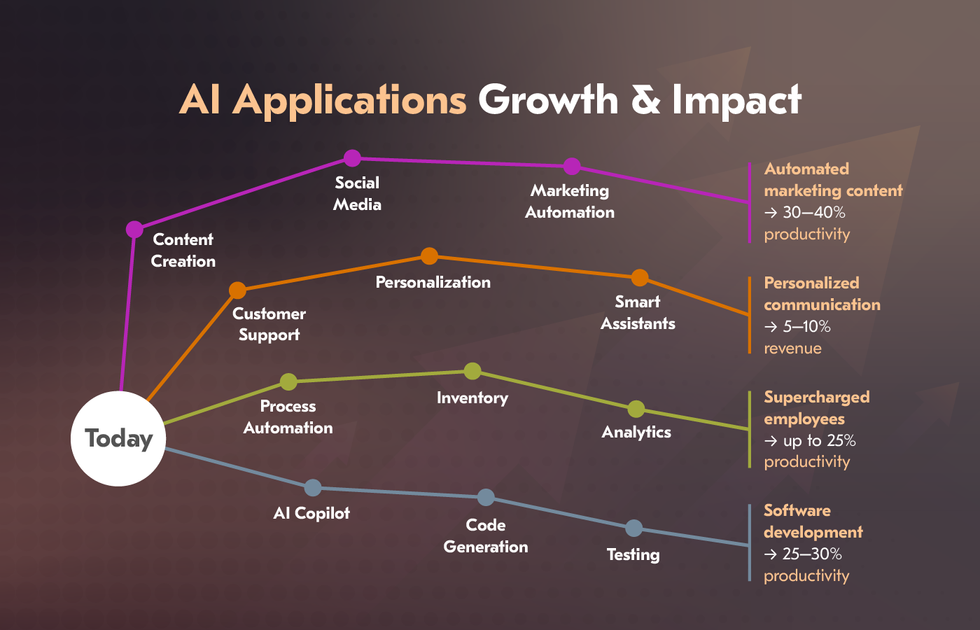 AI Applications Growth & Impact

Today

Content Creation

Social Media

Marketing Automation

Automated marketing content → 30–40% productivity

Customer Support

Personalization

Smart Assistants

Personalized communication → 5–10% revenue

Process Automation

Inventory

Analytics

Supercharged employees → up to 25% productivity

AI Copilot

Code Generation

Testing

Software development → 25–30% productivity